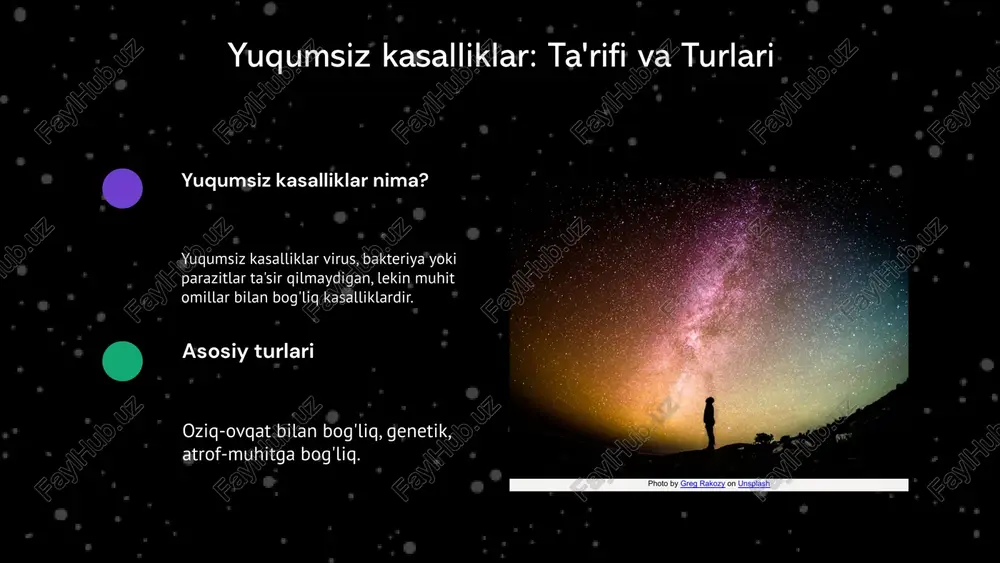 Yuqumsiz kasalliklar: Ta'rifi va Turlari

Yuqumsiz kasalliklar nima?

Yuqumsiz kasalliklar virus, bakteriya yoki parazitlar ta'sir qilmaydigan, lekin muhit omillar bilan bog'liq kasalliklardir.

Asosiy turlari

Oziq-ovqat bilan bog'liq, genetik, atrof-muhitga bog'liq.

Photo by Greg Rakozy on Unsplash

FaylHub.uz